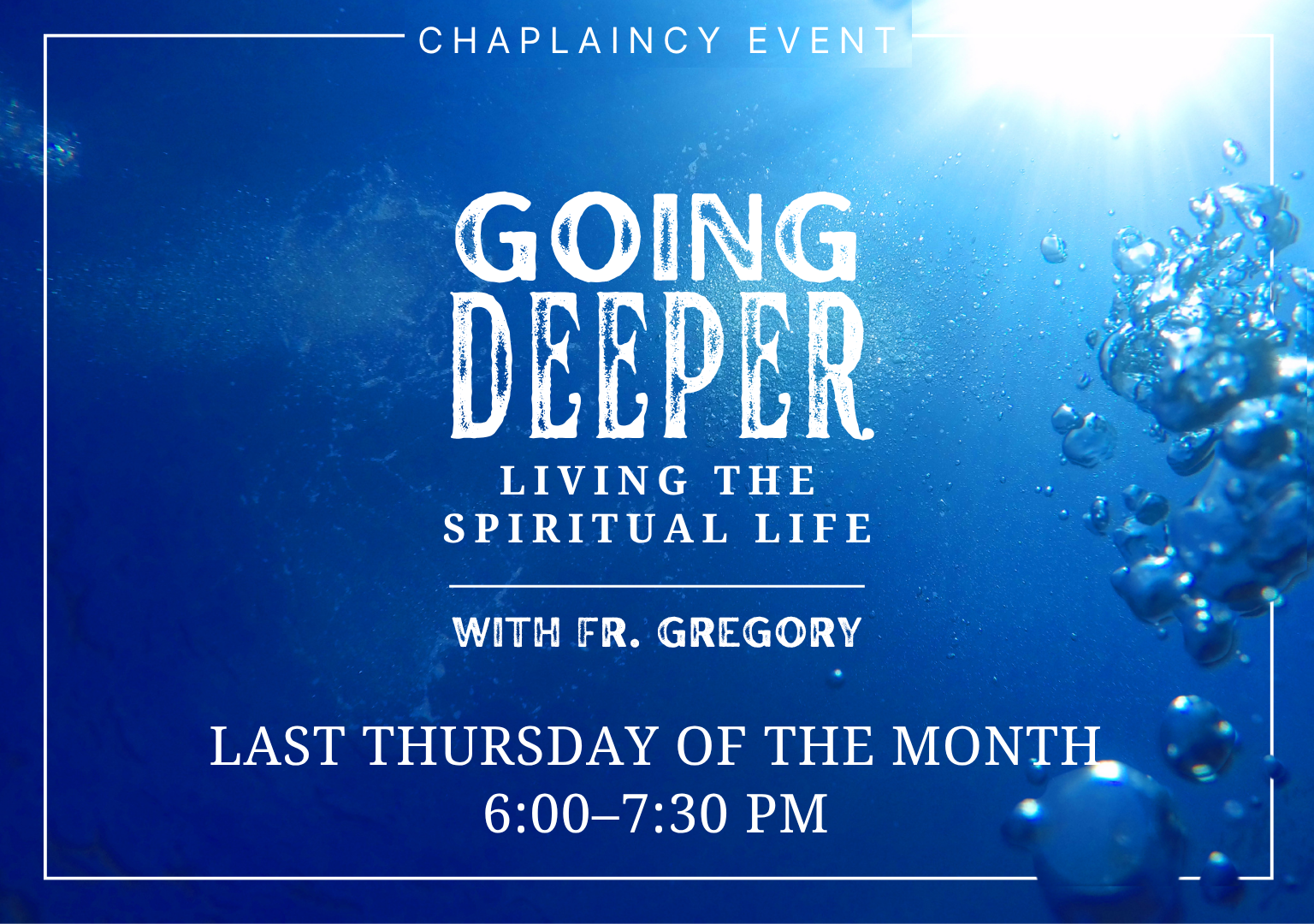 CHAPLAINCY EVENT

GOING DEEPER

LIVING THE SPIRITUAL LIFE

WITH FR. GREGORY

LAST THURSDAY OF THE MONTH
6:00–7:30 PM